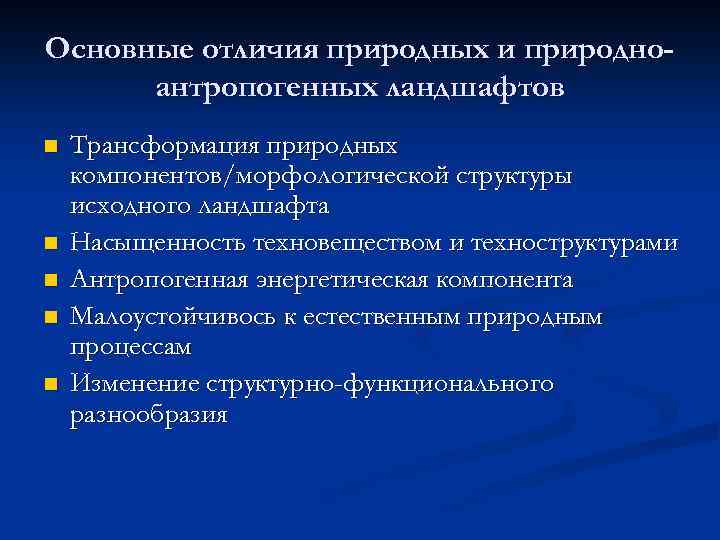 Основные отличия природных и природно-антропогенных ландшафтов

- Трансформация природных компонентов/морфологической структуры исходного ландшафта
- Насыщенность техновеществом и техноструктурами
- Антропогенная энергетическая компонента
- Малоустойчивось к естественным природным процессам
- Изменение структурно-функционального разнообразия